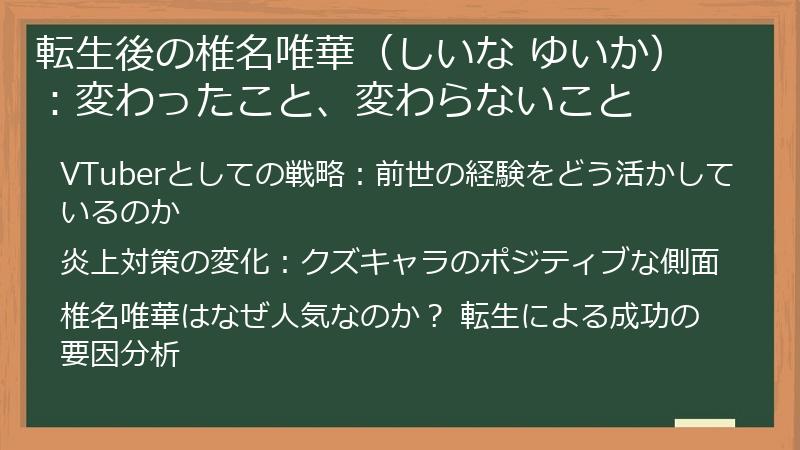 転生後の椎名唯華（しいな ゆいか）：変わったこと、変わらないこと

VTuberとしての戦略：前世の経験をどう活かしているのか

炎上対策の変化：クズキャラのポジティブな側面

椎名唯華はなぜ人気なのか？ 転生による成功の要因分析